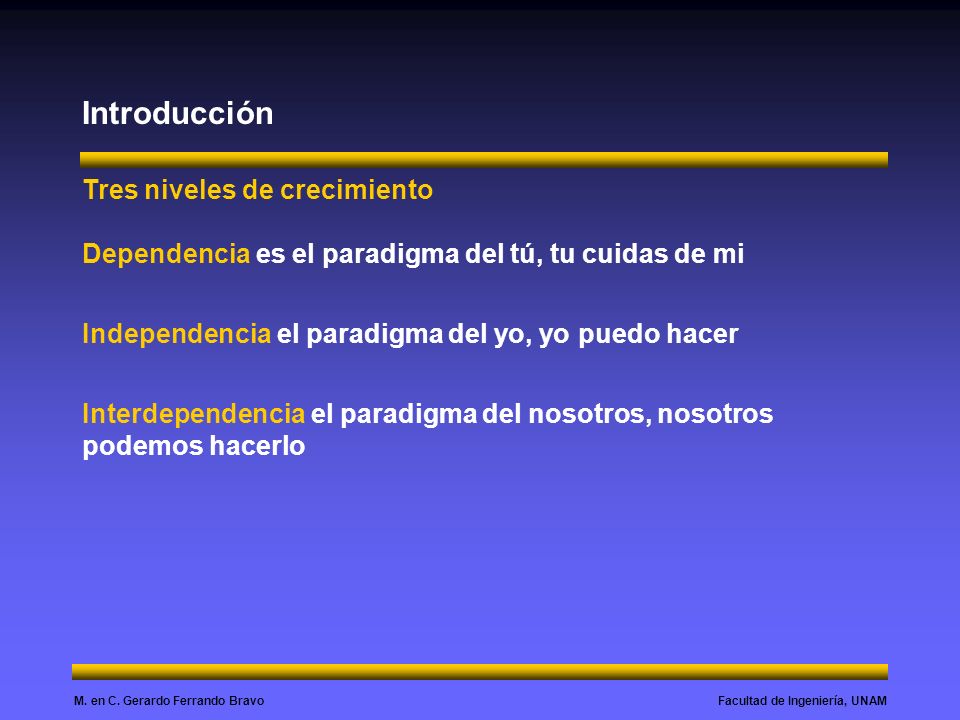 Introducción

Tres niveles de crecimiento

Dependencia es el paradigma del tú, tu cuidas de mi

Independencia el paradigma del yo, yo puedo hacer

Interdependencia el paradigma del nosotros, nosotros podemos hacerlo

M. en C. Gerardo Ferrando Bravo

Facultad de Ingeniería, UNAM